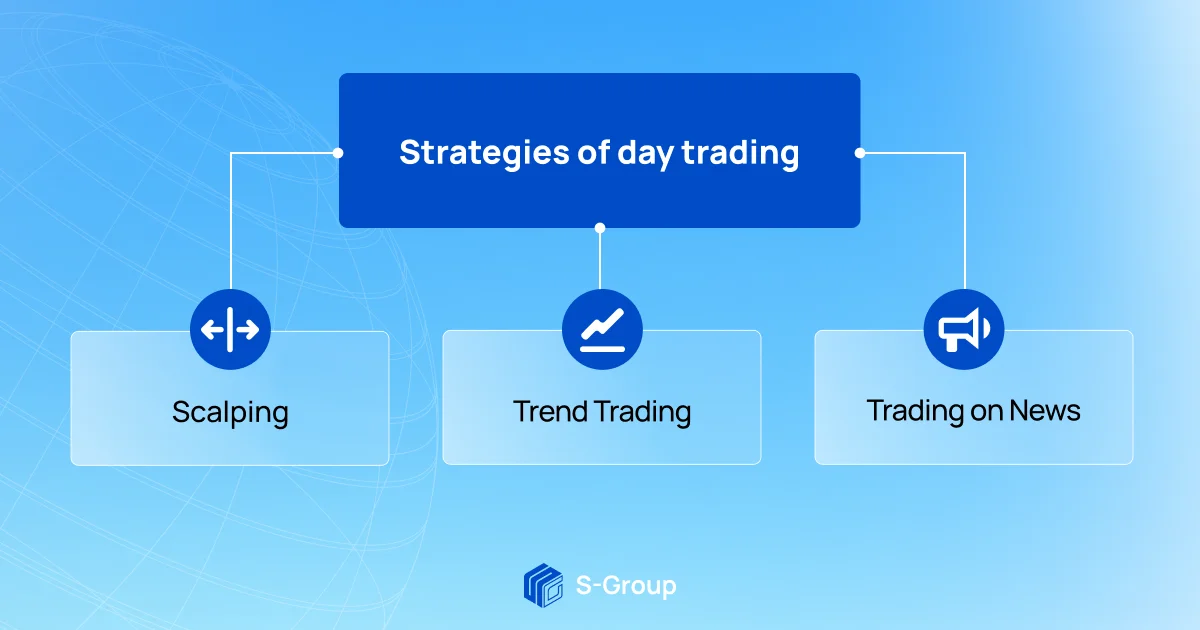 Strategies of day trading

Scalping

Trend Trading

Trading on News

S-Group